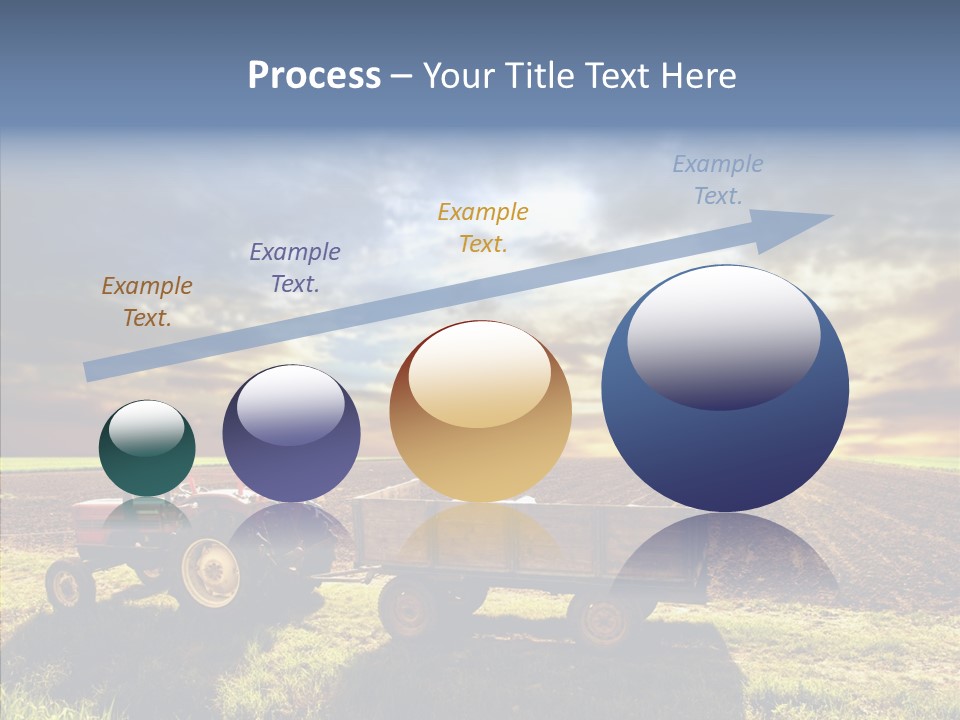 Process – Your Title Text Here

Example Text.

Example Text.

Example Text.

Example Text.